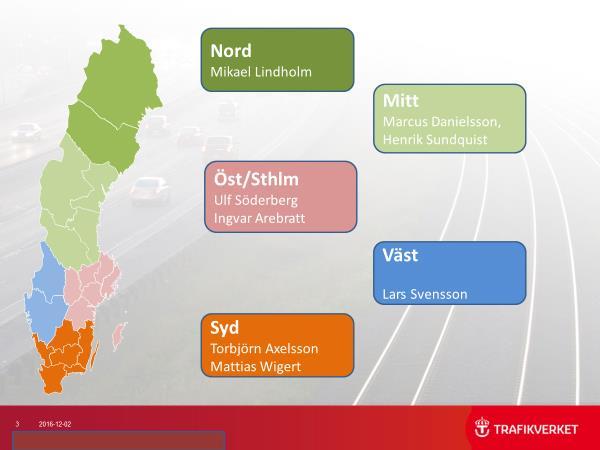 Nord
Mikael Lindholm

Mitt
Marcus Danielsson, Henrik Sundquist

Öst/Sthlm
Ulf Söderberg
Ingvar Arebratt

Väst
Lars Svensson

Syd
Torbjörn Axelsson
Mattias Wigert

3 2016-12-02

TRAFIKVERKET